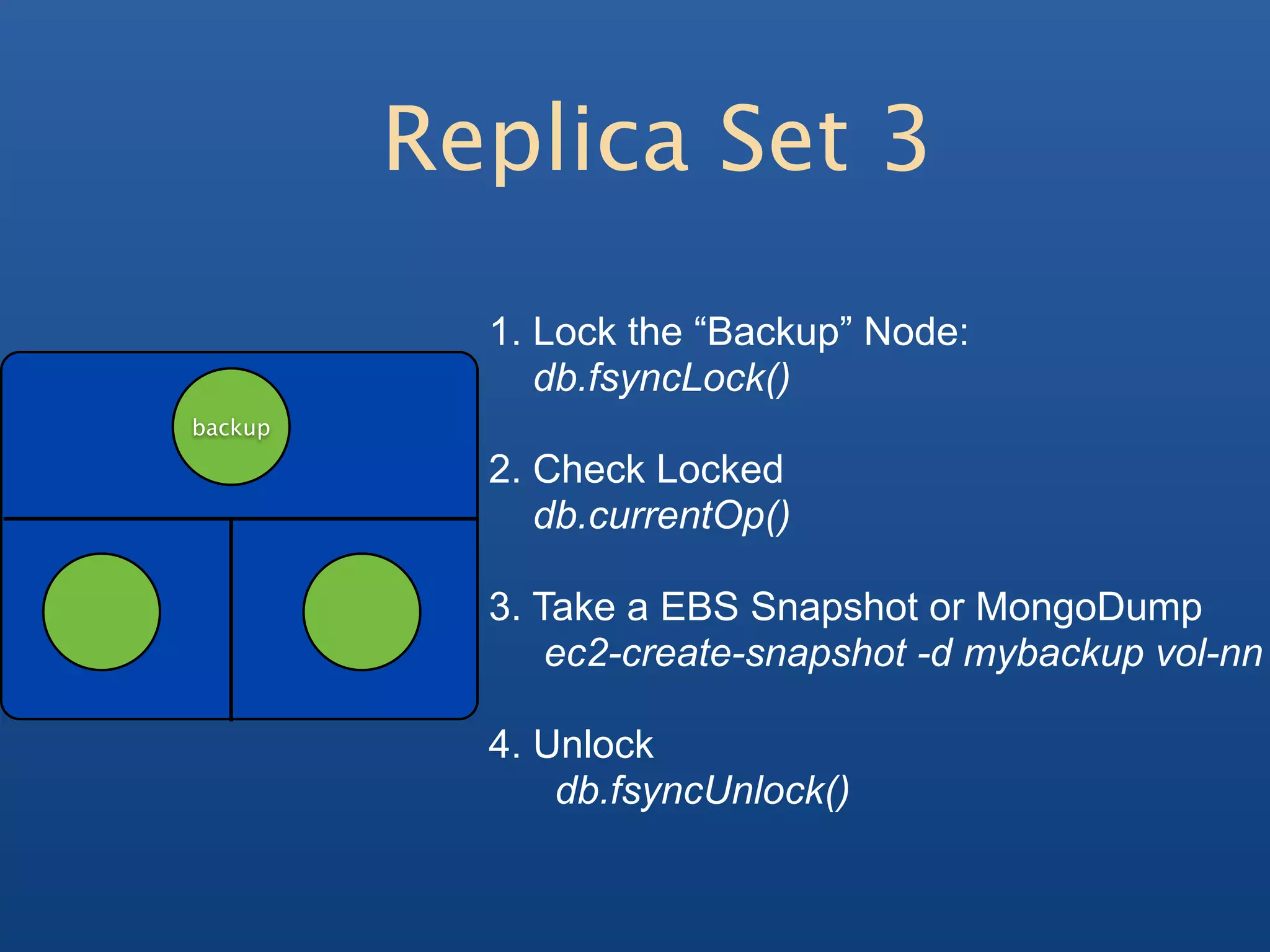 Replica Set 3

backup

1. Lock the “Backup” Node:
db.fsyncLock()

2. Check Locked
db.currentOp()

3. Take a EBS Snapshot or MongoDump
ec2-create-snapshot -d mybackup vol-nn

4. Unlock
db.fsyncUnlock()